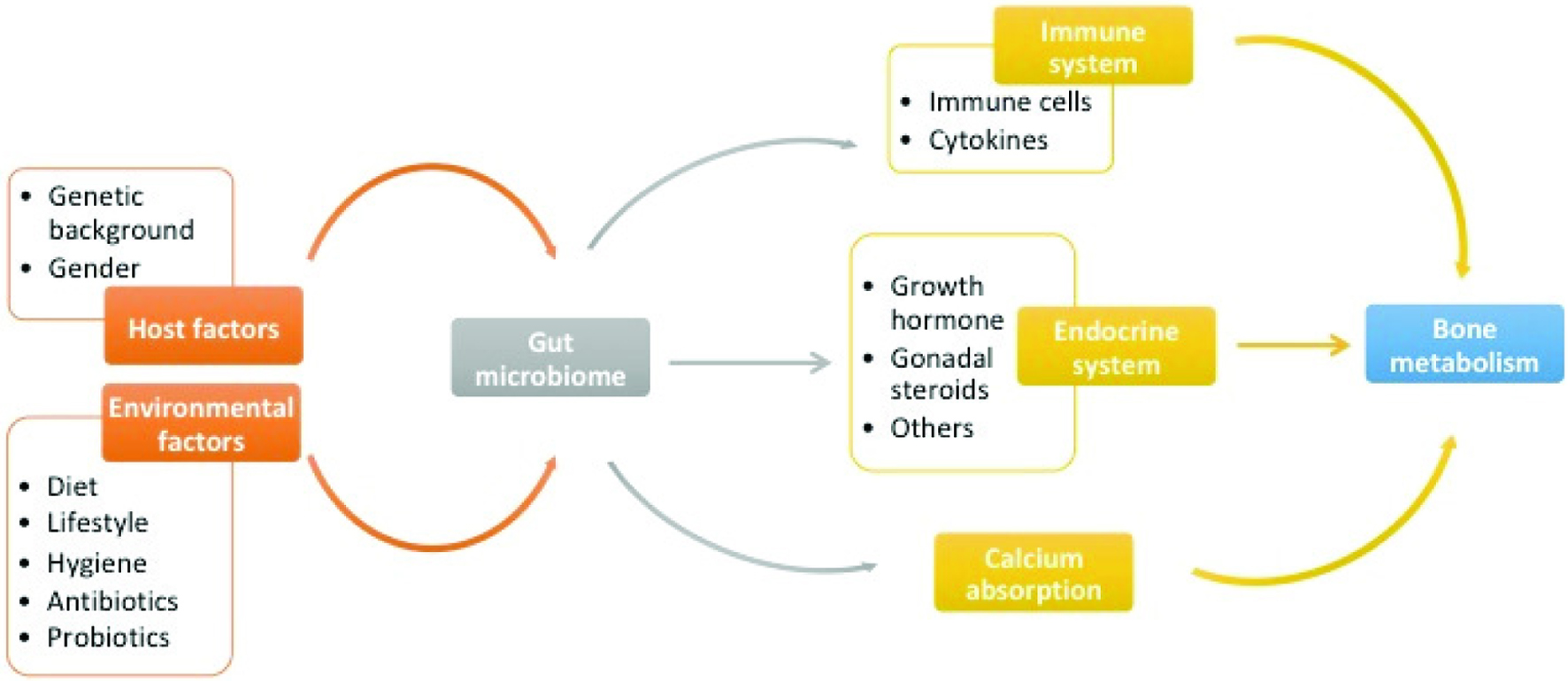 • Genetic background
• Gender

Host factors

Environmental factors

• Diet
• Lifestyle
• Hygiene
• Antibiotics
• Probiotics

Gut microbiome

Immune system

• Immune cells
• Cytokines

• Growth hormone
• Gonadal steroids
• Others

Endocrine system

Calcium absorption

Bone metabolism